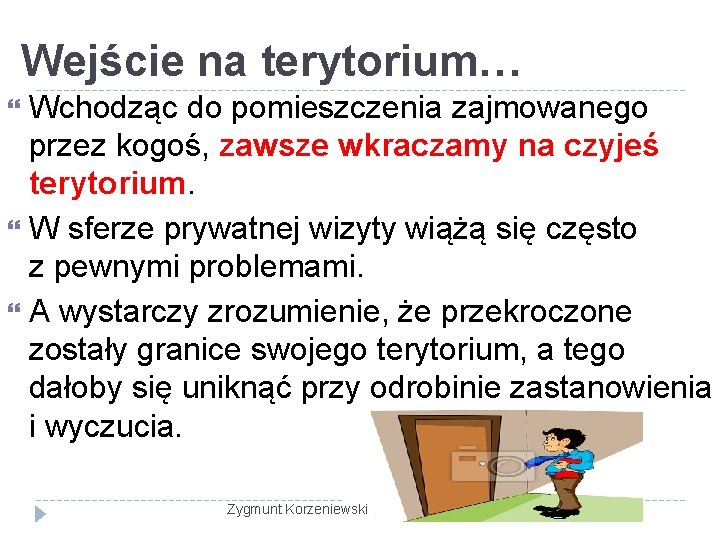 Wejście na terytorium…

Wchodząc do pomieszczenia zajmowanego przez kogoś, zawsze wkraczamy na czyjeś terytorium.

W sferze prywatnej wizyty wiążą się często z pewnymi problemami.

A wystarczy zrozumienie, że przekroczone zostały granice swojego terytorium, a tego dałoby się uniknąć przy odrobinie zastanowienia i wyczucia.

Zygmunt Korzeniewski